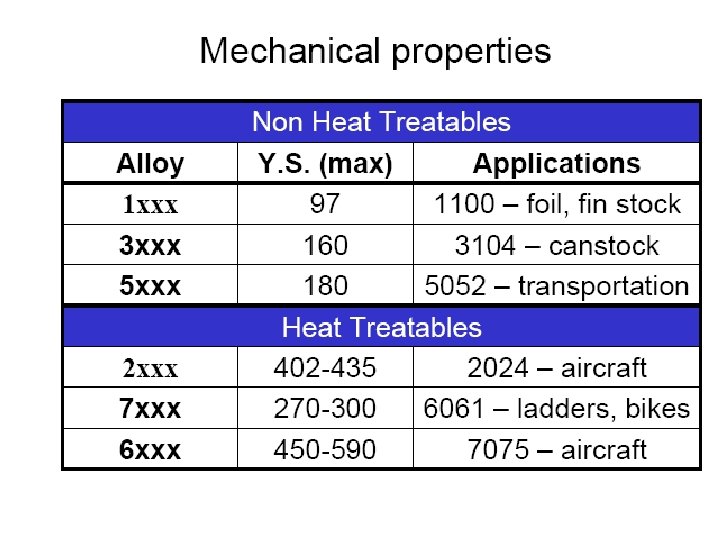 Mechanical properties

| Non Heat Treatables | | |
|---|---|---|
| Alloy | Y.S. (max) | Applications |
| 1xxx | 97 | 1100 – foil, fin stock |
| 3xxx | 160 | 3104 – canstock |
| 5xxx | 180 | 5052 – transportation |
| Heat Treatables | | |
| 2xxx | 402-435 | 2024 – aircraft |
| 7xxx | 270-300 | 6061 – ladders, bikes |
| 6xxx | 450-590 | 7075 – aircraft |